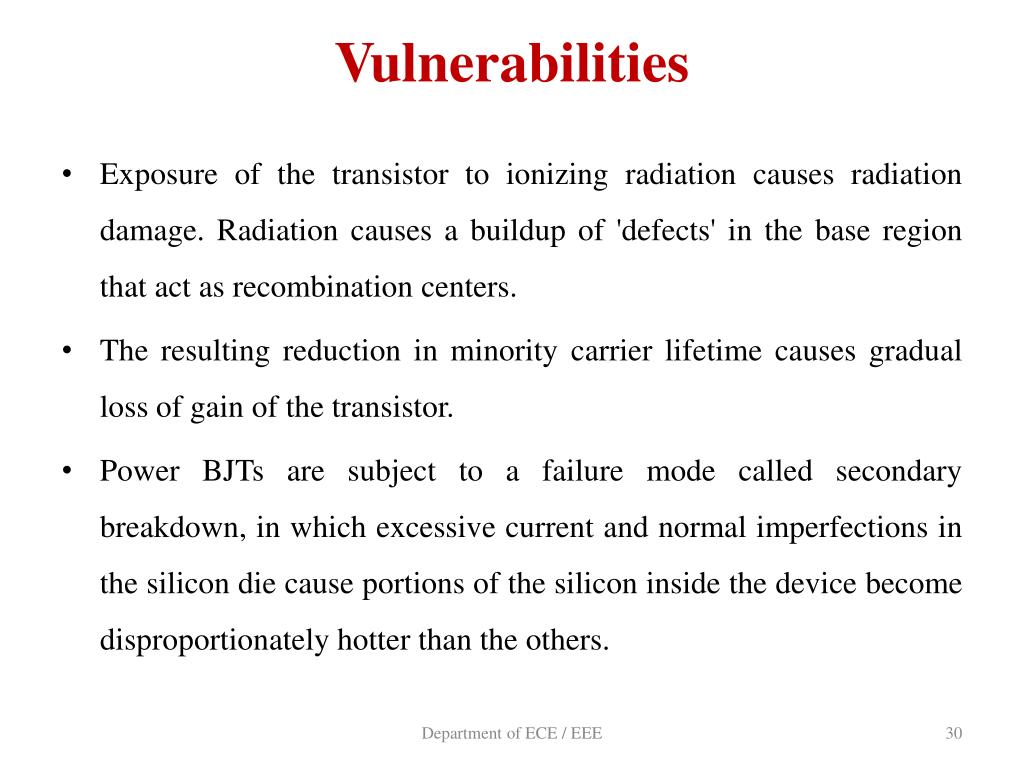 Vulnerabilities

• Exposure of the transistor to ionizing radiation causes radiation damage. Radiation causes a buildup of 'defects' in the base region that act as recombination centers.

• The resulting reduction in minority carrier lifetime causes gradual loss of gain of the transistor.

• Power BJTs are subject to a failure mode called secondary breakdown, in which excessive current and normal imperfections in the silicon die cause portions of the silicon inside the device become disproportionately hotter than the others.

Department of ECE / EEE

30